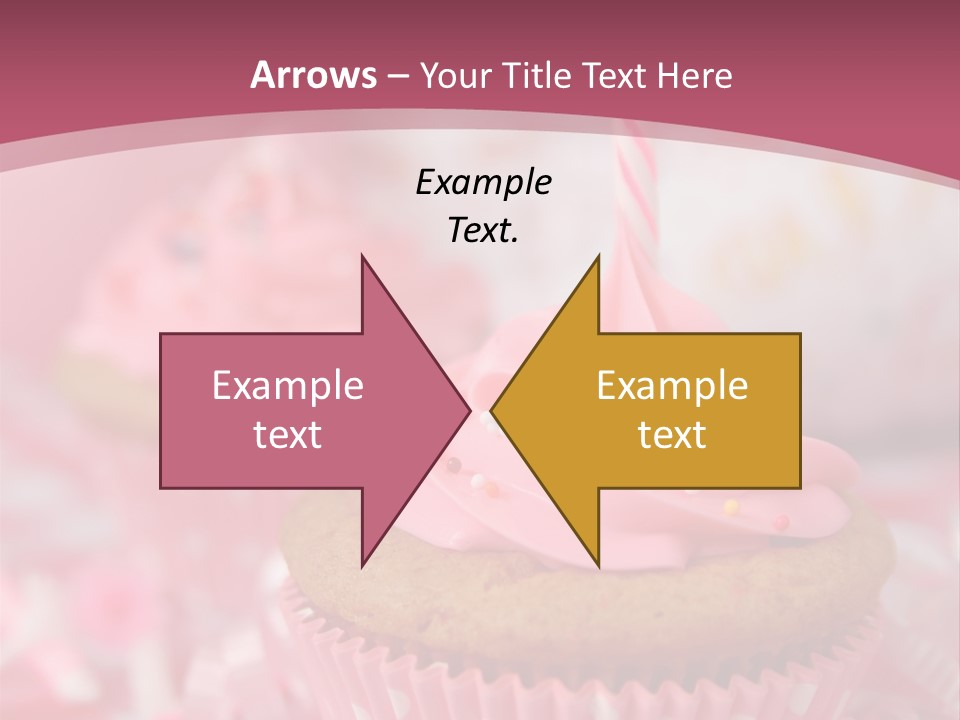 Arrows – Your Title Text Here

Example Text.

Example text

Example text